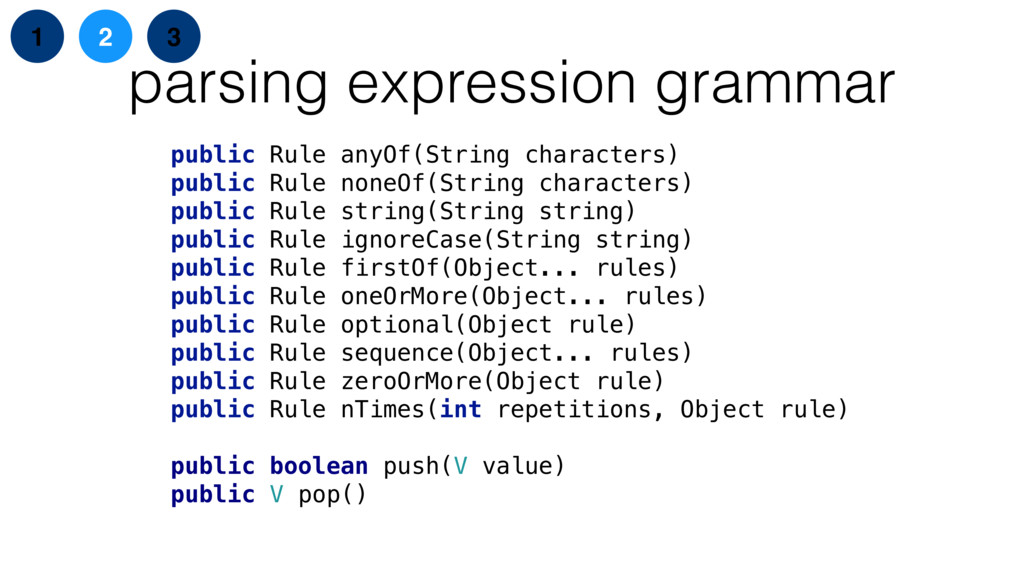 1 2 3

parsing expression grammar

public Rule anyOf(String characters)
public Rule noneOf(String characters)
public Rule string(String string)
public Rule ignoreCase(String string)
public Rule firstOf(Object... rules)
public Rule oneOrMore(Object... rules)
public Rule optional(Object rule)
public Rule sequence(Object... rules)
public Rule zeroOrMore(Object rule)
public Rule nTimes(int repetitions, Object rule)

public boolean push(V value)
public V pop()